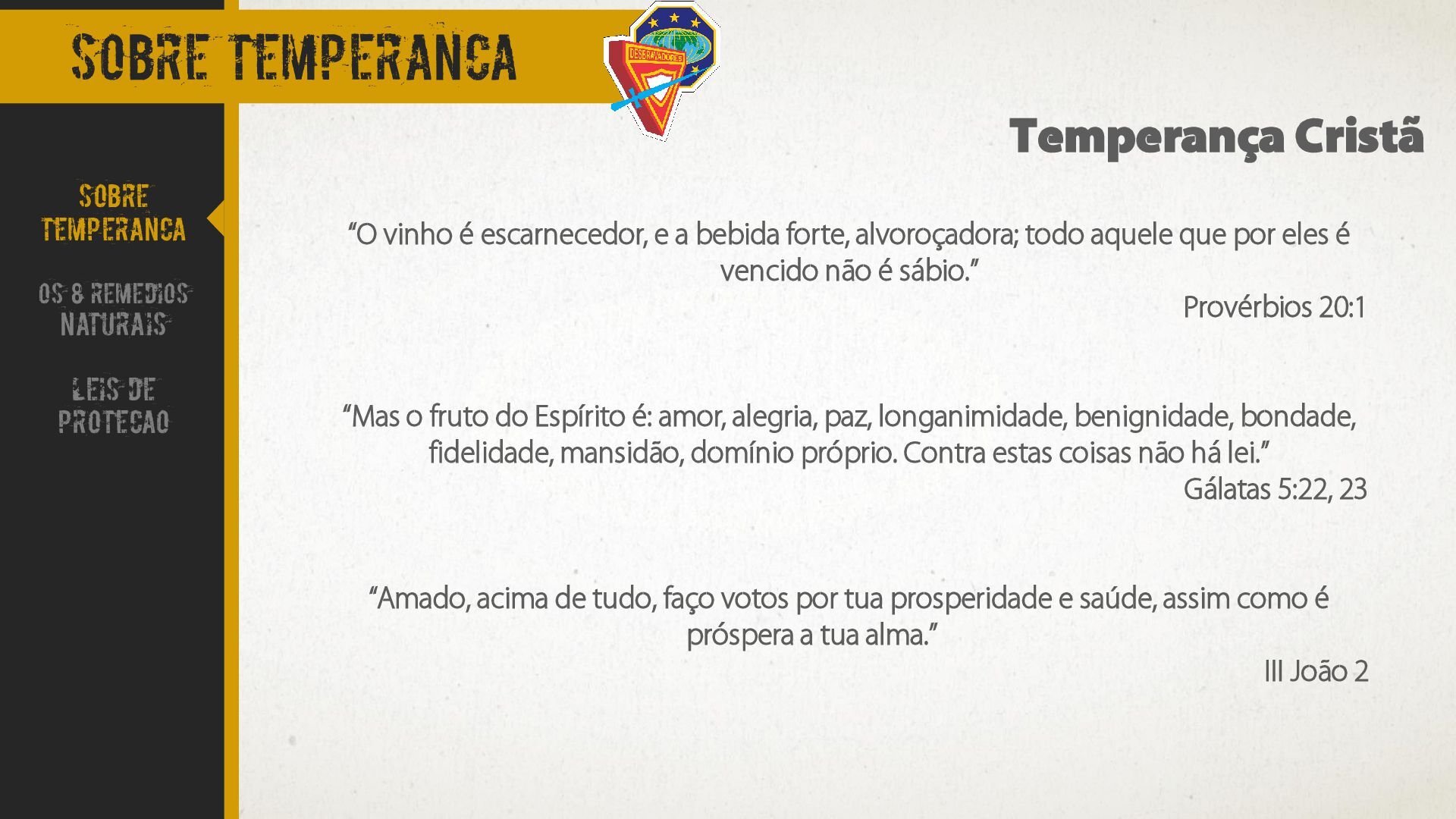 SOBRE TEMPERANCA

DESBRAVADORES

Temperança Cristã

SOBRE TEMPERANCA

OS 8 REMEDIOS NATURAIS

LEIS DE PROTECAO

“O vinho é escarnecedor, e a bebida forte, alvoroçadora; todo aquele que por eles é vencido não é sábio.”

Provérbios 20:1

“Mas o fruto do Espírito é: amor, alegria, paz, longanimidade, benignidade, bondade, fidelidade, mansidão, domínio próprio. Contra estas coisas não há lei.”

Gálatas 5:22, 23

“Amado, acima de tudo, faço votos por tua prosperidade e saúde, assim como é próspera a tua alma.”

III João 2